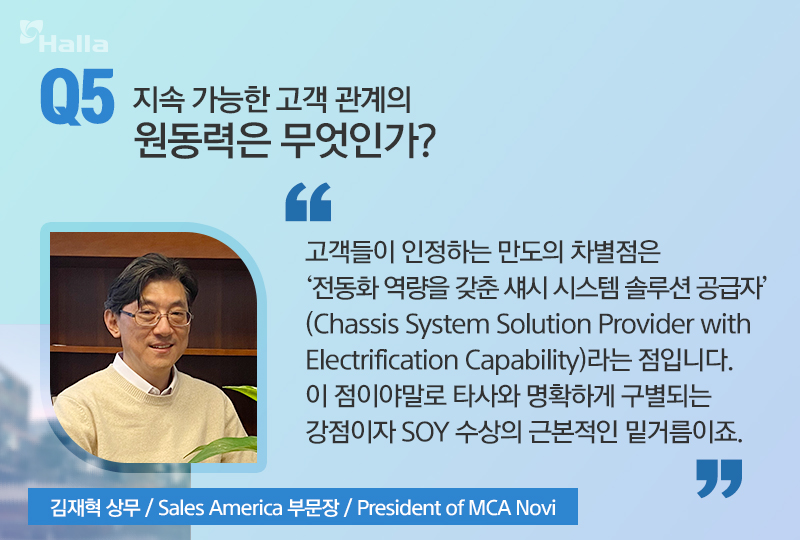 Halla

Q5 지속 가능한 고객 관계의 원동력은 무엇인가?

“

고객들이 인정하는 만도의 차별점은 ‘전동화 역량을 갖춘 섀시 시스템 솔루션 공급자’ (Chassis System Solution Provider with Electrification Capability)라는 점입니다. 이 점이야말로 타사와 명확하게 구별되는 강점이자 SOY 수상의 근본적인 밑거름이죠.

”

김재혁 상무 / Sales America 부문장 / President of MCA Novi